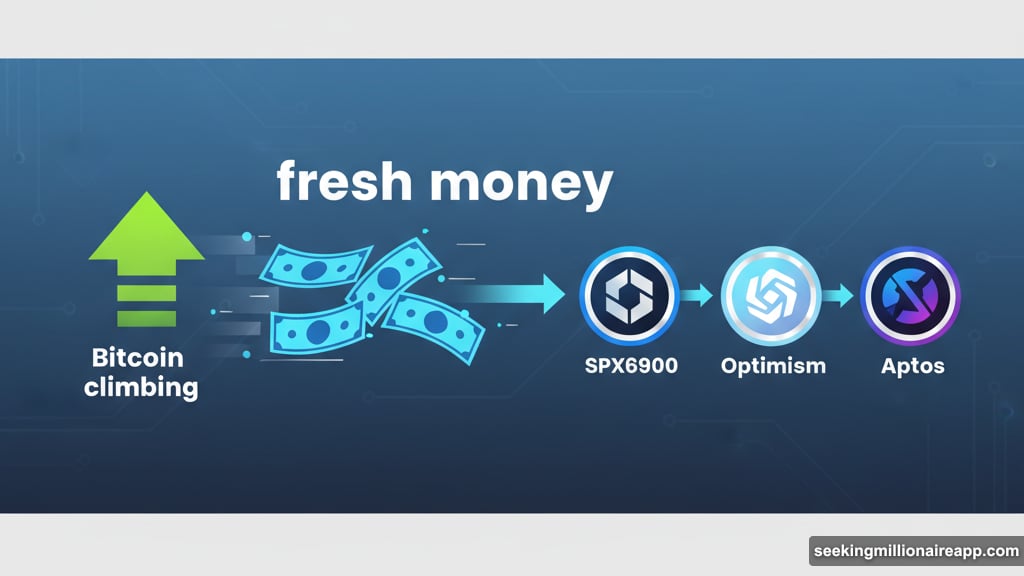 fresh money

Bitcoin climbing

SPX6900

Optimism

Aptos

seekingmillionaireapp.com